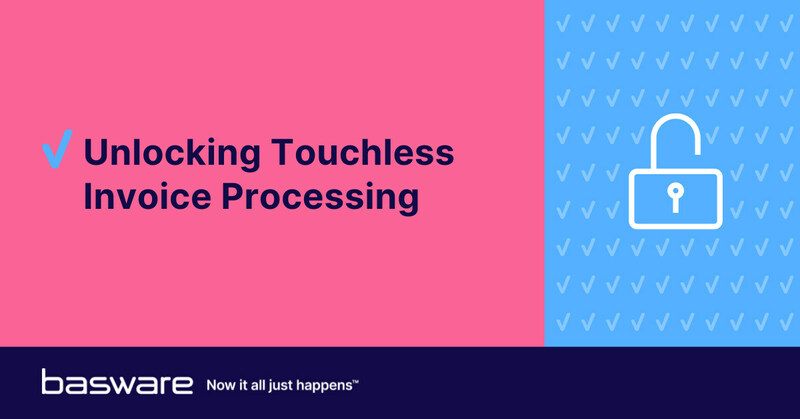 Unlocking Touchless Invoice Processing

basware Now it all just happens™